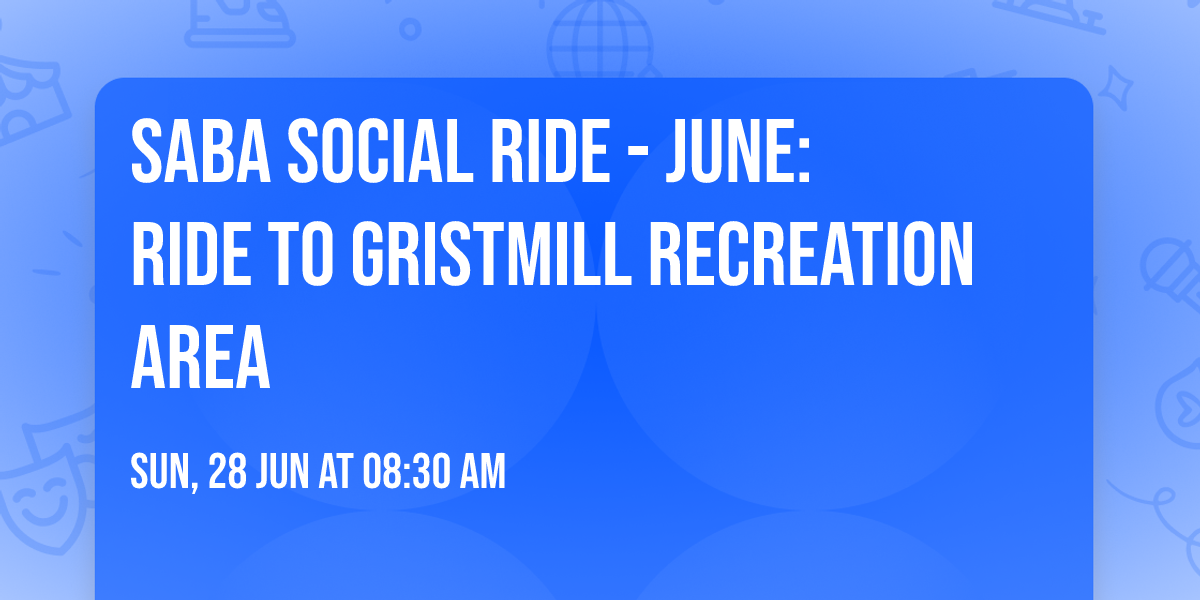 SABA SOCIAL RIDE - JUNE: RIDE TO GRISTMILL RECREATION AREA

SUN, 28 JUN AT 08:30 AM